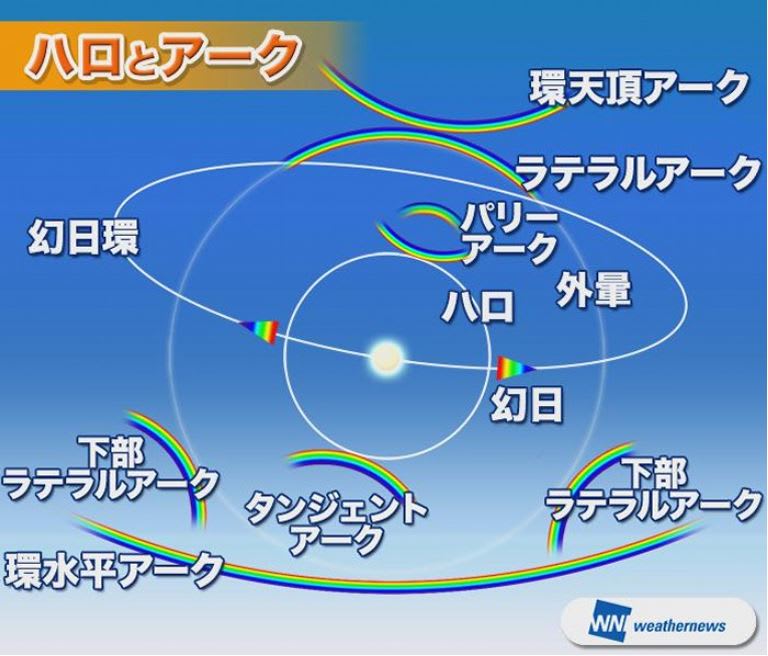 ハロとアーク

環天頂アーク

ラテラルアーク

幻日環

パリーアーク

外暈

ハロ

幻日

下部ラテラルアーク

タンジェントアーク

下部ラテラルアーク

環水平アーク

WNI weathernews